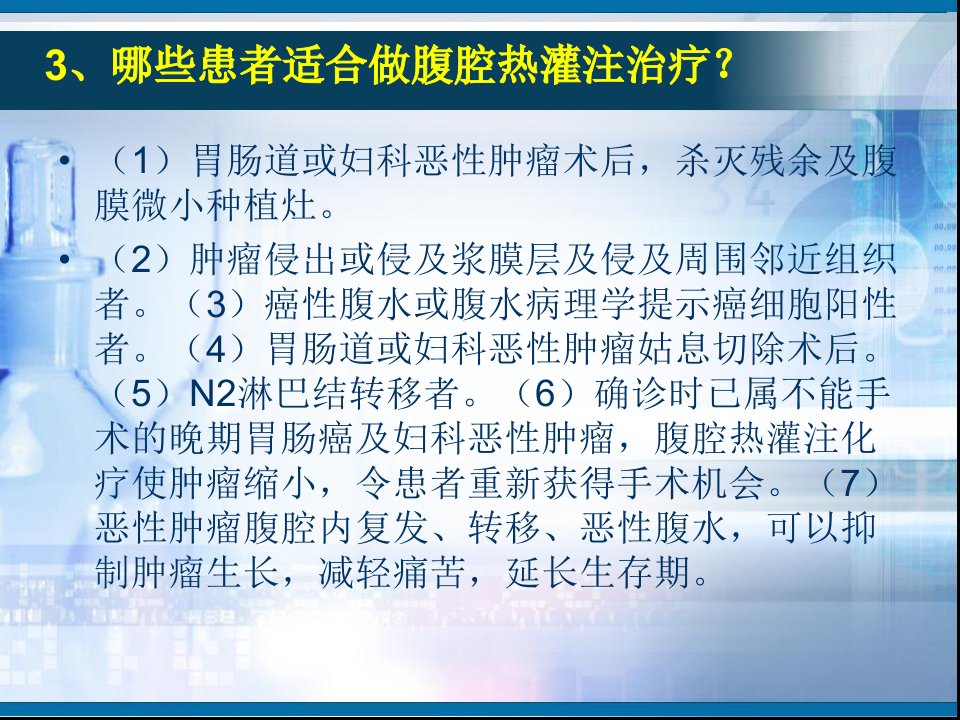 3、哪些患者适合做腹腔热灌注治疗？

• （1）胃肠道或妇科恶性肿瘤术后，杀灭残余及腹膜微小种植灶。

• （2）肿瘤侵出或侵及浆膜层及侵及周围邻近组织者。（3）癌性腹水或腹水病理学提示癌细胞阳性者。（4）胃肠道或妇科恶性肿瘤姑息切除术后。（5）N2淋巴结转移者。（6）确诊时已属不能手术的晚期胃肠癌及妇科恶性肿瘤，腹腔热灌注化疗使肿瘤缩小，令患者重新获得手术机会。（7）恶性肿瘤腹腔内复发、转移、恶性腹水，可以抑制肿瘤生长，减轻痛苦，延长生存期。